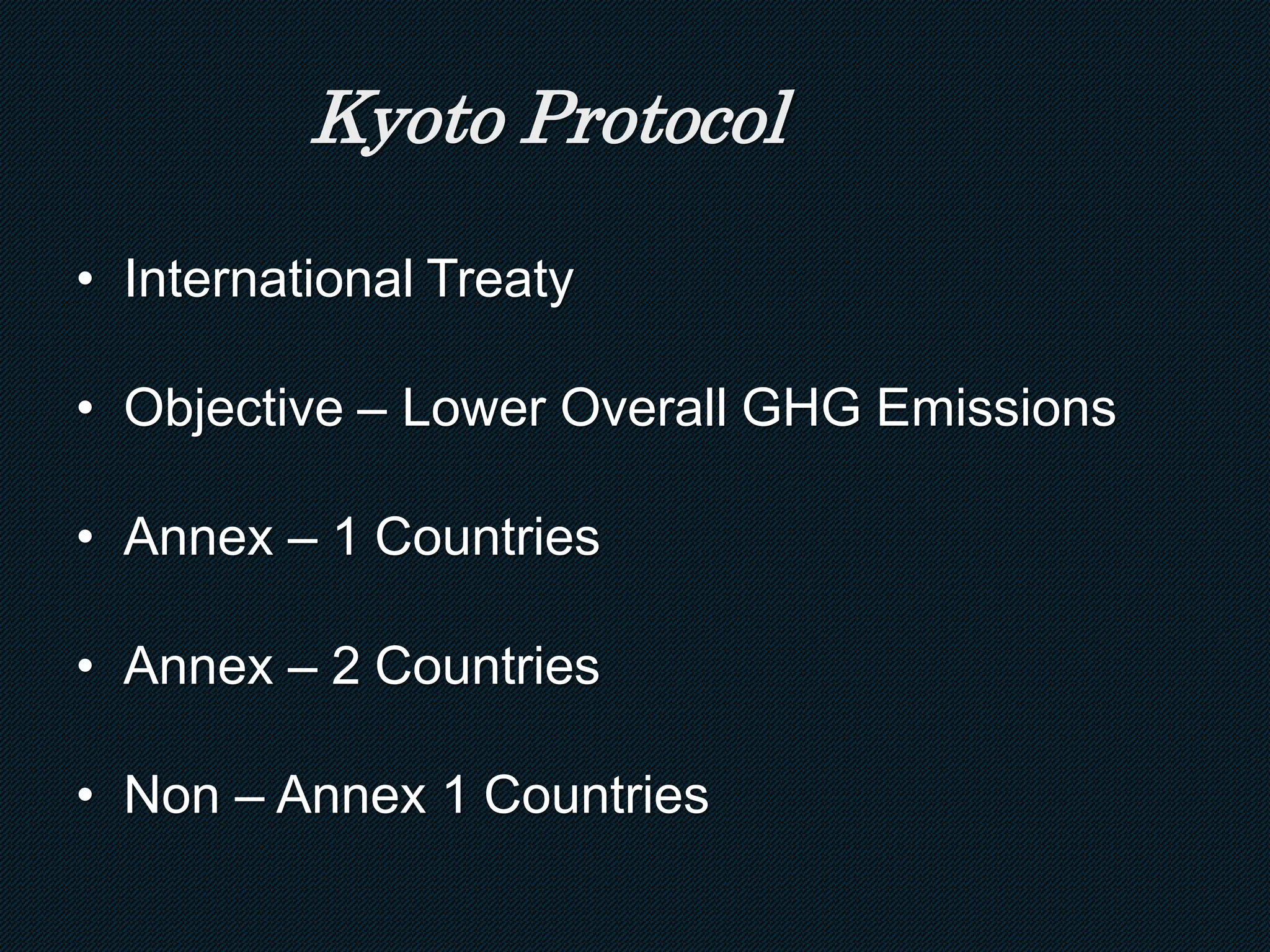 Kyoto Protocol

• International Treaty

• Objective – Lower Overall GHG Emissions

• Annex – 1 Countries

• Annex – 2 Countries

• Non – Annex 1 Countries